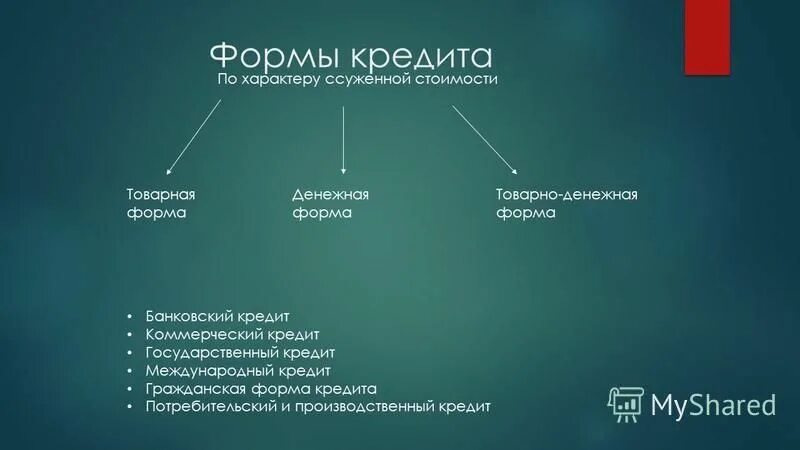 Формы кредита
По характеру ссуженной стоимости

Товарная форма

Денежная форма

Товарно-денежная форма

• Банковский кредит
• Коммерческий кредит
• Государственный кредит
• Международный кредит
• Гражданская форма кредита
• Потребительский и производственный кредит

MyShared